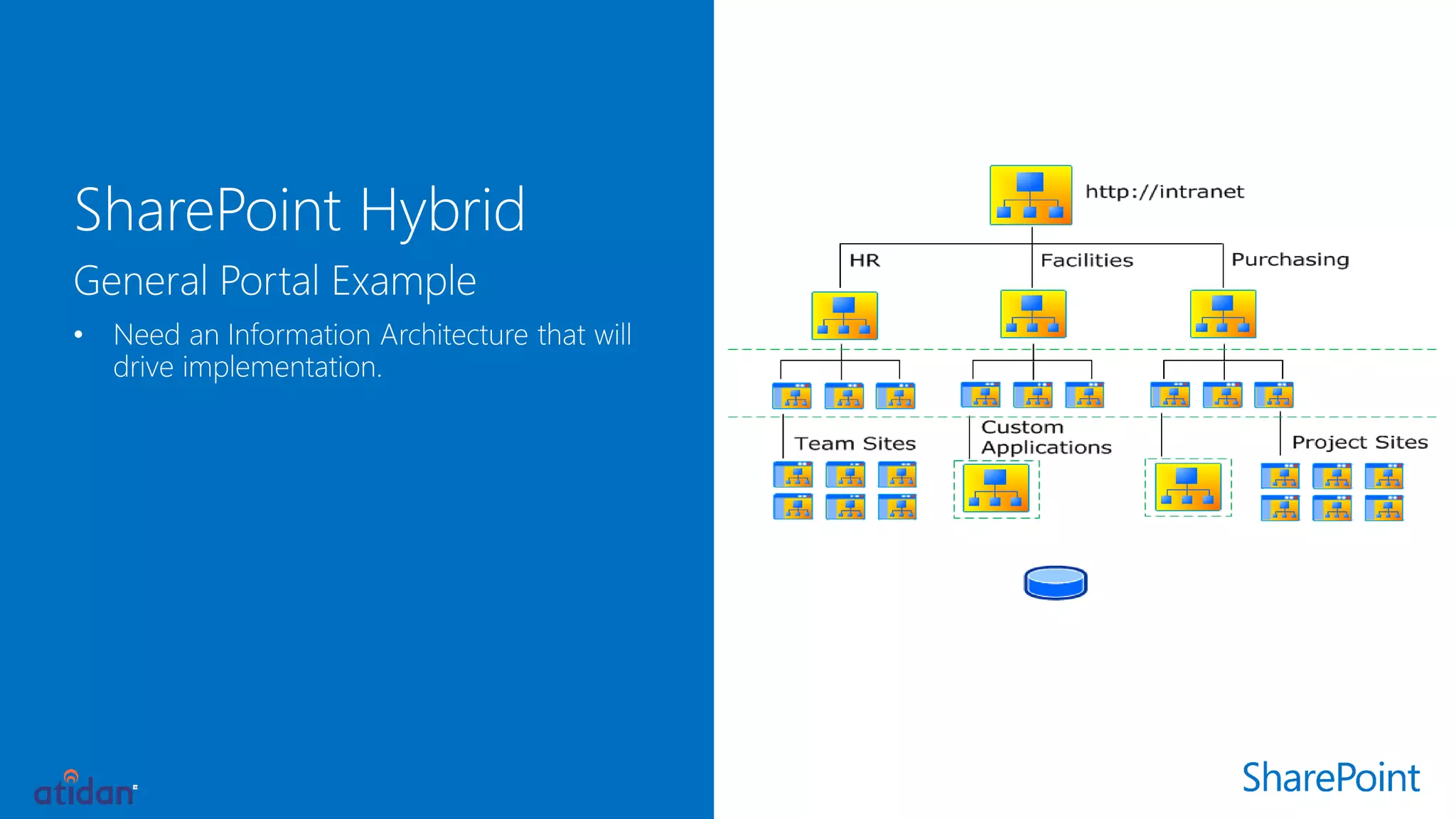 SharePoint Hybrid

General Portal Example

• Need an Information Architecture that will drive implementation.

http://intranet

HR

Facilities

Purchasing

Team Sites

Custom Applications

Project Sites

atidan

SharePoint